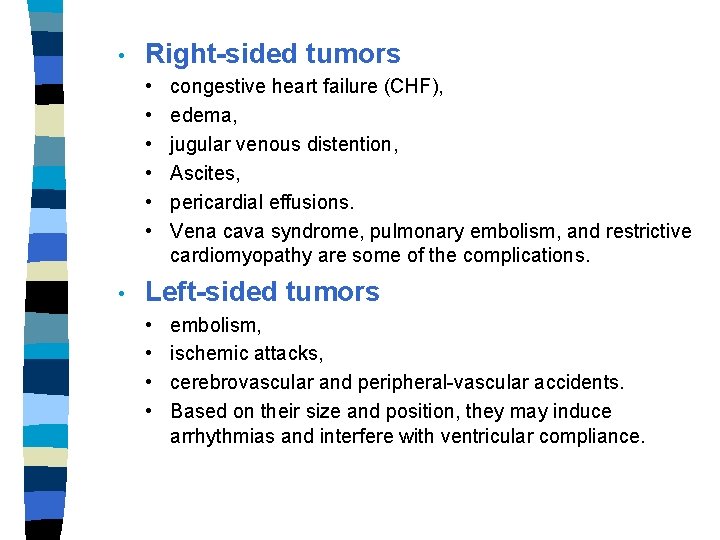 • Right-sided tumors
  • congestive heart failure (CHF),
  • edema,
  • jugular venous distention,
  • Ascites,
  • pericardial effusions.
  • Vena cava syndrome, pulmonary embolism, and restrictive cardiomyopathy are some of the complications.
• Left-sided tumors
  • embolism,
  • ischemic attacks,
  • cerebrovascular and peripheral-vascular accidents.
  • Based on their size and position, they may induce arrhythmias and interfere with ventricular compliance.